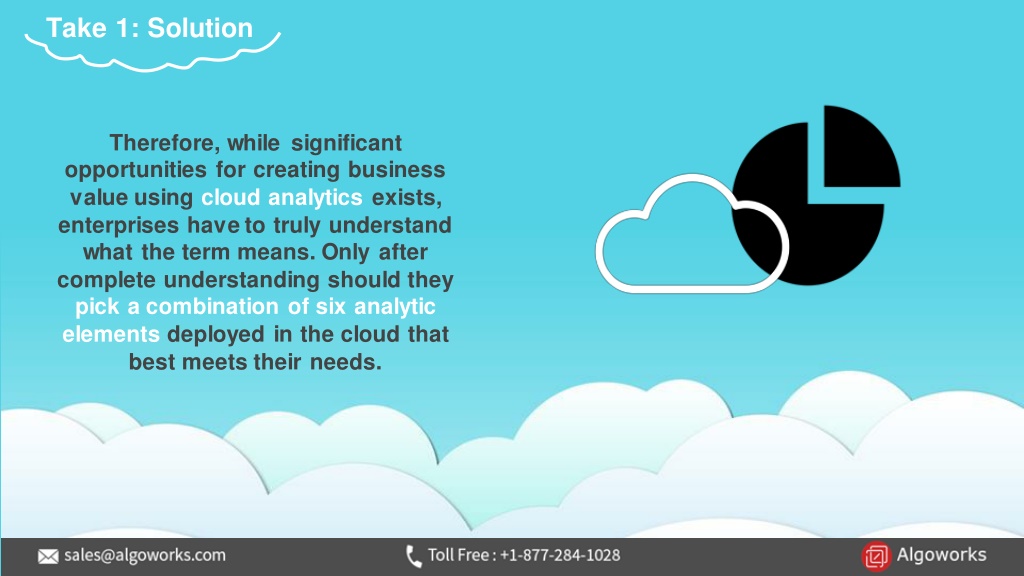 Take 1: Solution

Therefore, while significant opportunities for creating business value using cloud analytics exists, enterprises have to truly understand what the term means. Only after complete understanding should they pick a combination of six analytic elements deployed in the cloud that best meets their needs.

sales@algoworks.com

Toll Free : +1-877-284-1028

Algoworks